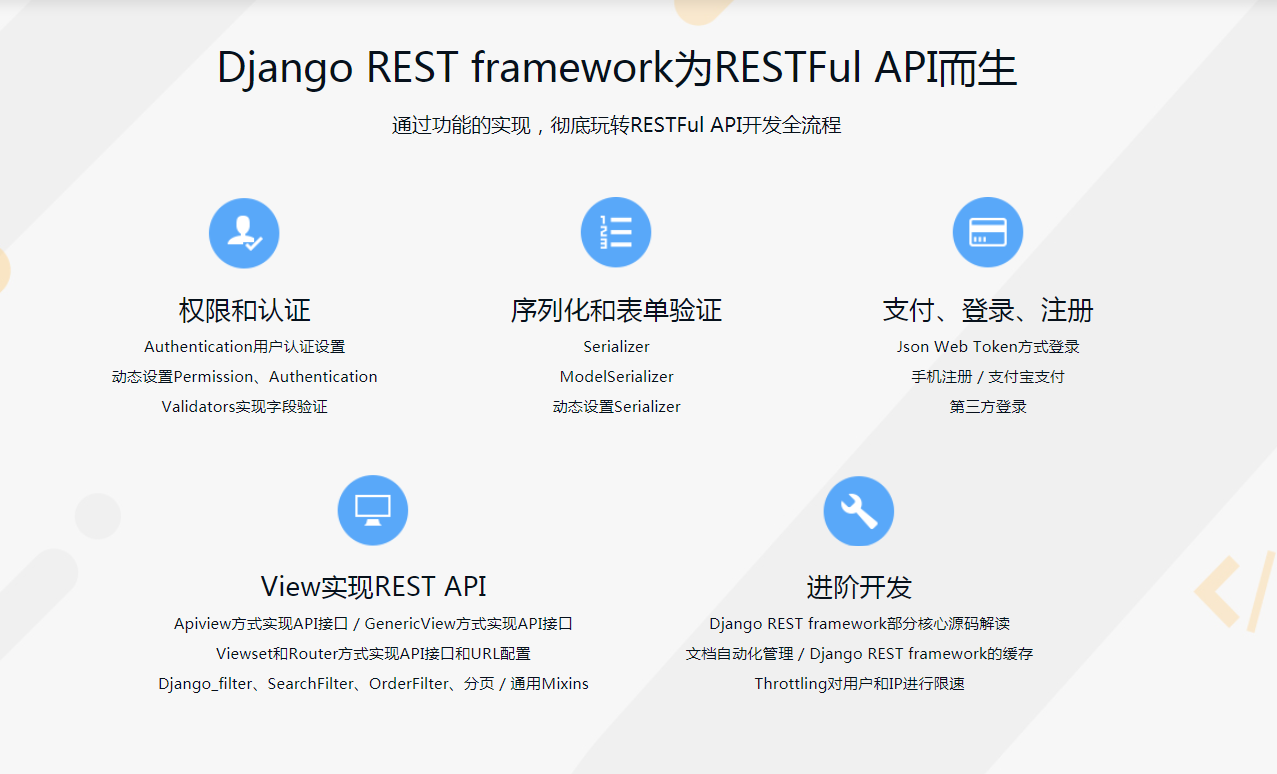 Django REST framework为RESTFul API而生

通过功能的实现，彻底玩转RESTFul API开发全流程

权限和认证

Authentication用户认证设置
动态设置Permission、Authentication
Validators实现字段验证

序列化和表单验证

Serializer
ModelSerializer
动态设置Serializer

支付、登录、注册

Json Web Token方式登录
手机注册 / 支付宝支付
第三方登录

View实现REST API

Apiview方式实现API接口 / GenericView方式实现API接口
Viewset和Router方式实现API接口和URL配置
Django_filter、SearchFilter、OrderFilter、分页 / 通用Mixins

进阶开发

Django REST framework部分核心源码解读
文档自动化管理 / Django REST framework的缓存
Throttling对用户和IP进行限速